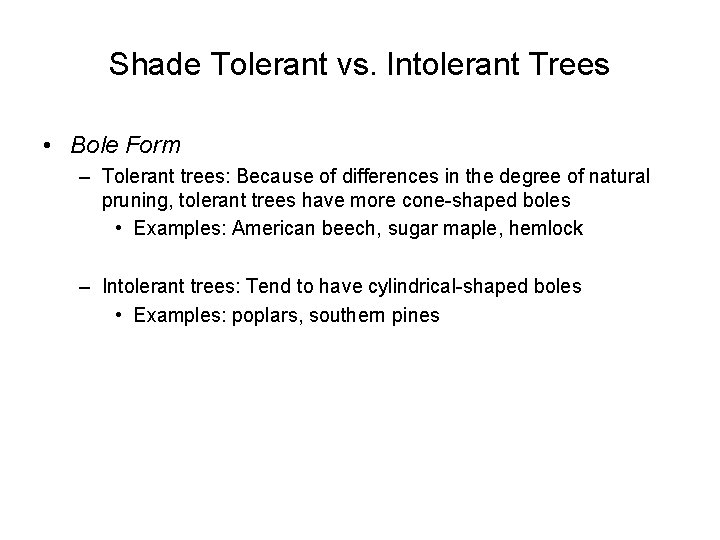 Shade Tolerant vs. Intolerant Trees

• Bole Form
– Tolerant trees: Because of differences in the degree of natural pruning, tolerant trees have more cone-shaped boles
• Examples: American beech, sugar maple, hemlock

– Intolerant trees: Tend to have cylindrical-shaped boles
• Examples: poplars, southern pines